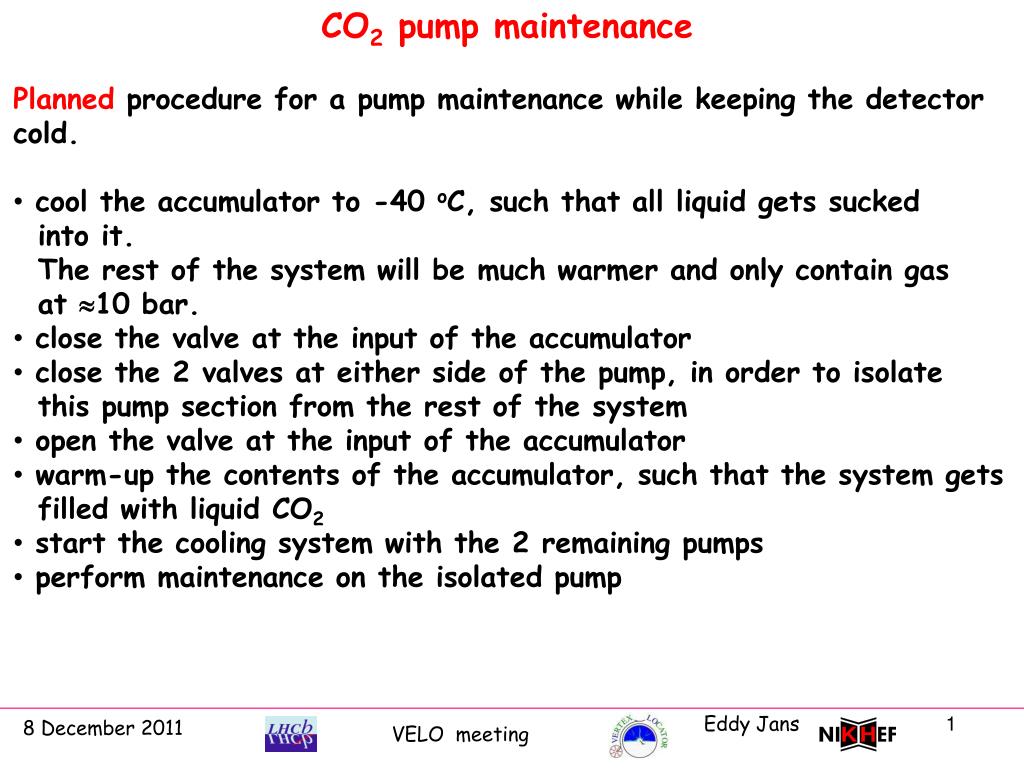 $CO_2$ pump maintenance

Planned procedure for a pump maintenance while keeping the detector cold.

• cool the accumulator to -40 $^oC$, such that all liquid gets sucked into it.
The rest of the system will be much warmer and only contain gas at $\approx$10 bar.
• close the valve at the input of the accumulator
• close the 2 valves at either side of the pump, in order to isolate this pump section from the rest of the system
• open the valve at the input of the accumulator
• warm-up the contents of the accumulator, such that the system gets filled with liquid $CO_2$
• start the cooling system with the 2 remaining pumps
• perform maintenance on the isolated pump

8 December 2011 LHCb VELO meeting VERTEX LOCATOR Eddy Jans NIKHEF 1